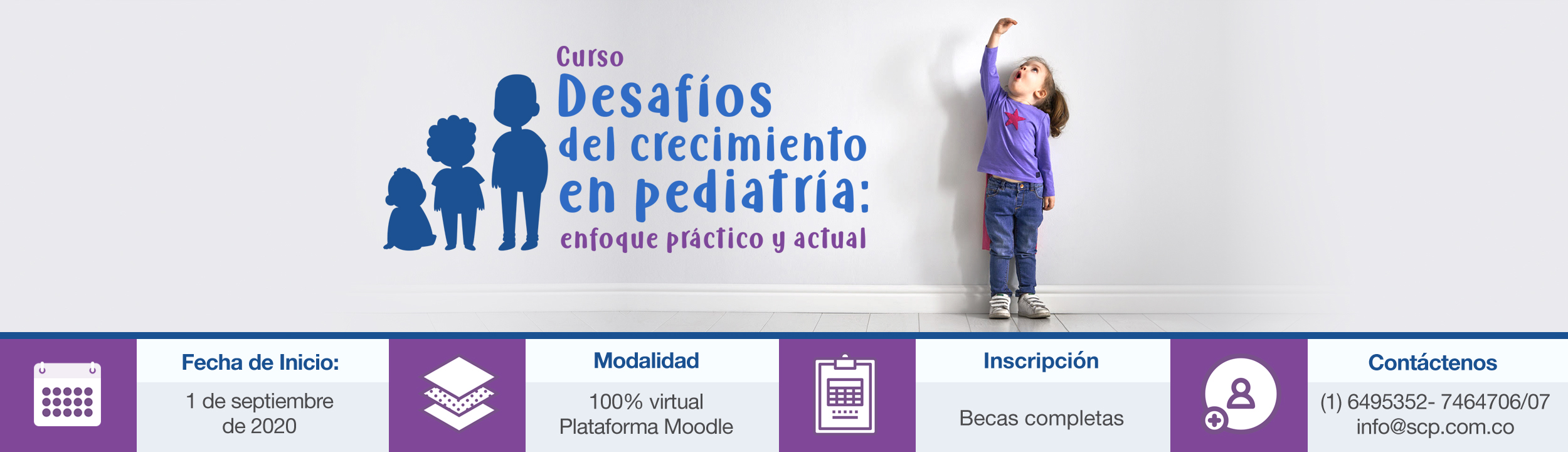 Curso
Desafíos
del crecimiento
en pediatría:
enfoque práctico y actual

Fecha de Inicio:
1 de septiembre de 2020

Modalidad
100% virtual
Plataforma Moodle

Inscripción
Becas completas

Contáctenos
(1) 6495352- 7464706/07
info@scp.com.co